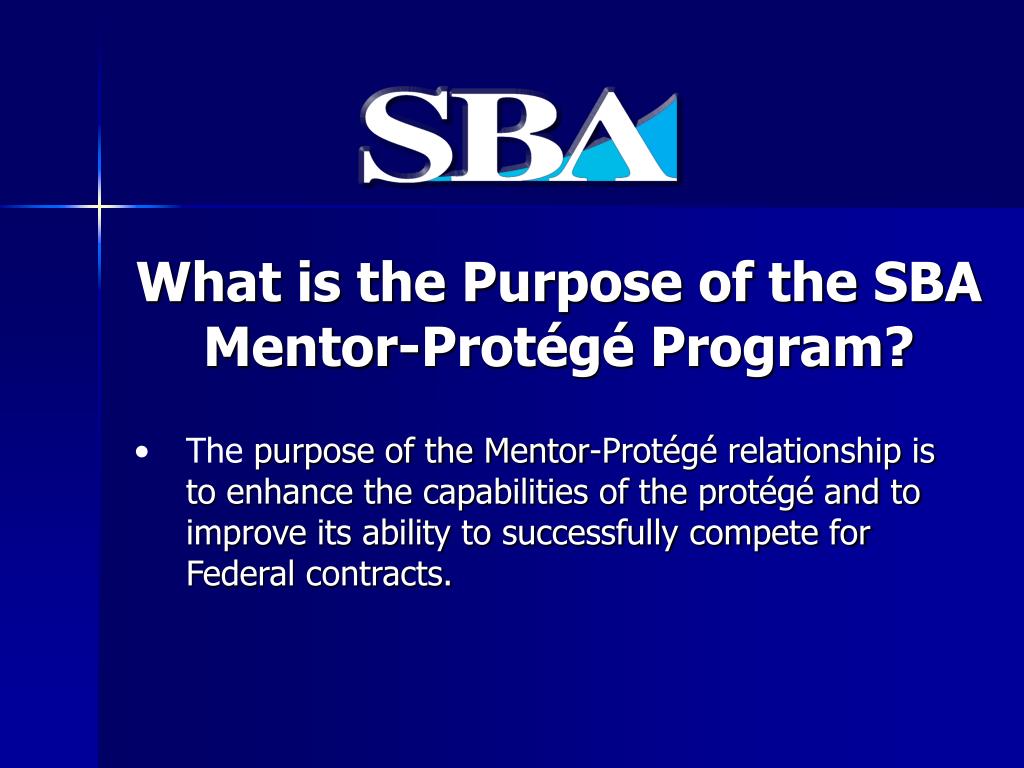 SBA

What is the Purpose of the SBA Mentor-Protégé Program?

• The purpose of the Mentor-Protégé relationship is to enhance the capabilities of the protégé and to improve its ability to successfully compete for Federal contracts.